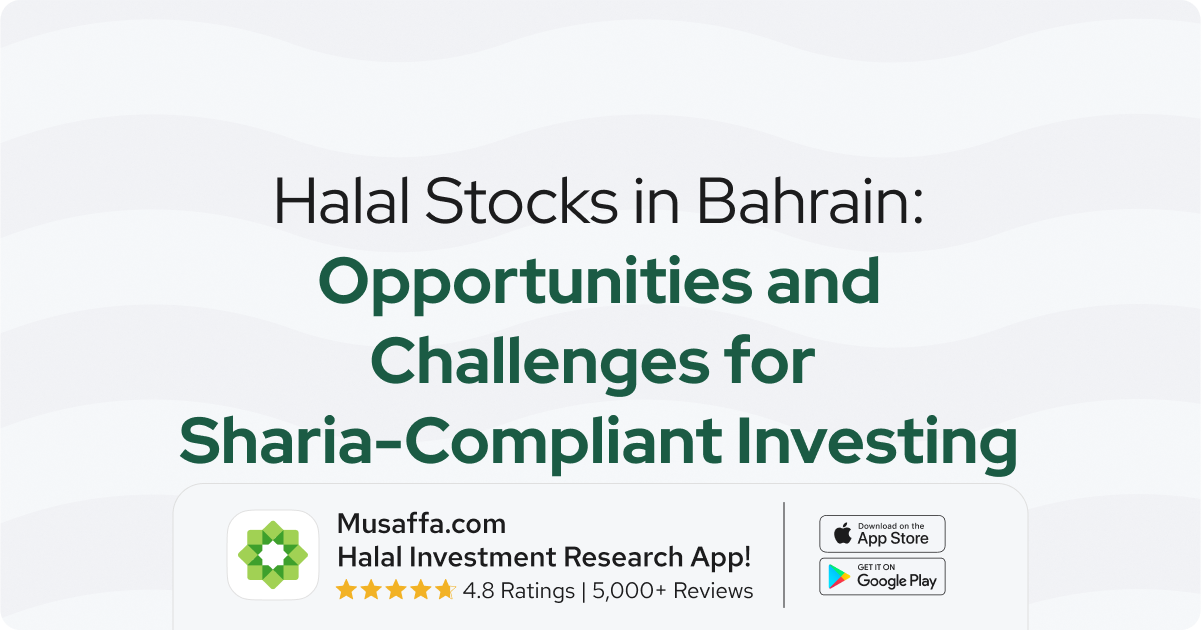 Halal Stocks in Bahrain:
Opportunities and Challenges for Sharia-Compliant Investing

Musaffa.com
Halal Investment Research App!
4.8 Ratings | 5,000+ Reviews

Download on the App Store

GET IT ON Google Play